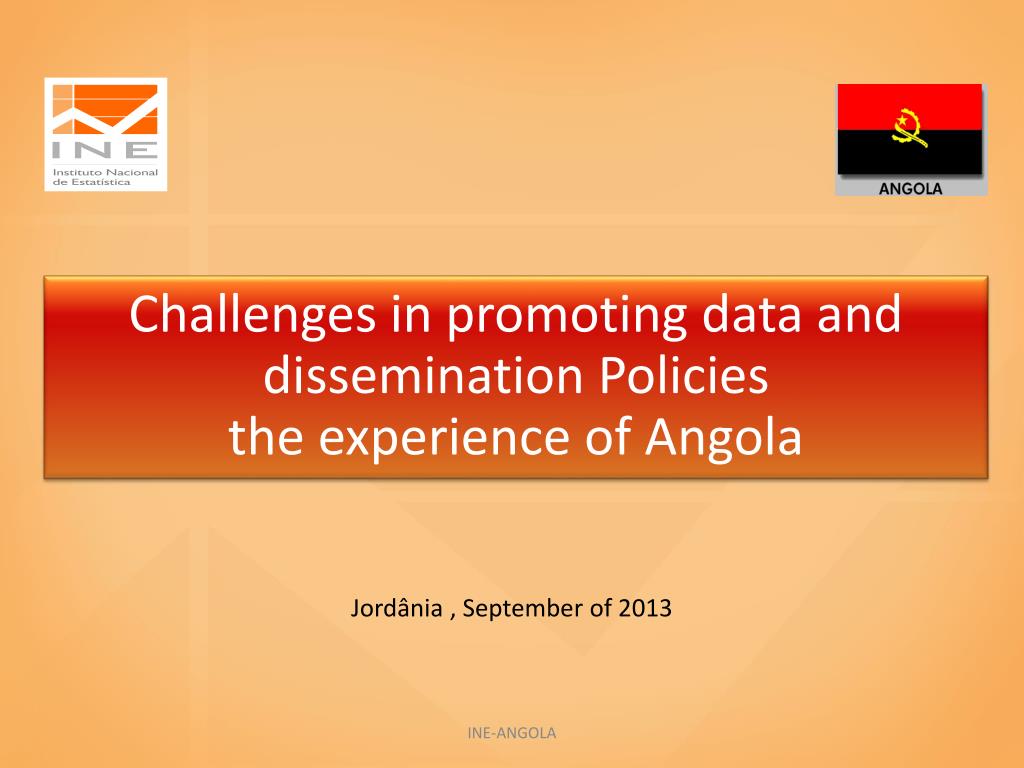 INE
Instituto Nacional de Estatística

ANGOLA

Challenges in promoting data and dissemination Policies
the experience of Angola

Jordânia , September of 2013

INE-ANGOLA